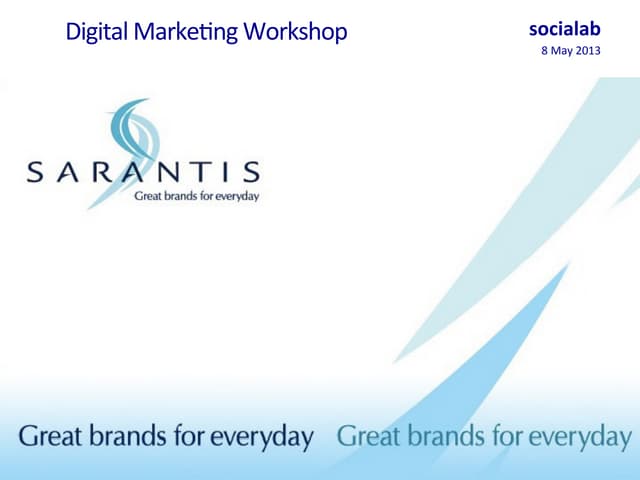 Digital Marketing Workshop

socialab
8 May 2013

SARANTIS
Great brands for everyday

Great brands for everyday Great brands for everyday